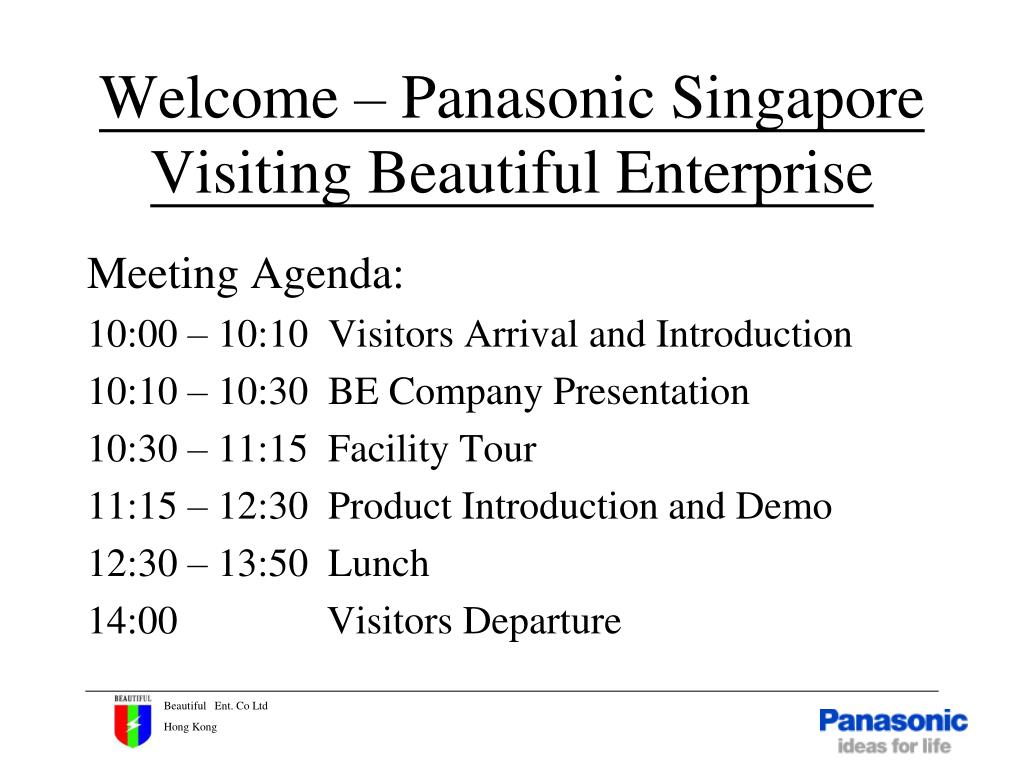 Welcome – Panasonic Singapore Visiting Beautiful Enterprise

Meeting Agenda:

10:00 – 10:10 Visitors Arrival and Introduction

10:10 – 10:30 BE Company Presentation

10:30 – 11:15 Facility Tour

11:15 – 12:30 Product Introduction and Demo

12:30 – 13:50 Lunch

14:00 Visitors Departure

BEAUTIFUL

Beautiful Ent. Co Ltd

Hong Kong

Panasonic
ideas for life